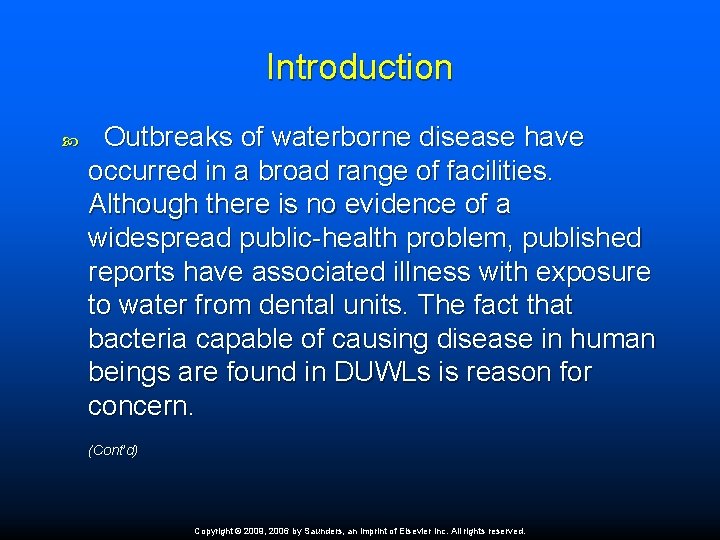 Introduction

Outbreaks of waterborne disease have occurred in a broad range of facilities. Although there is no evidence of a widespread public-health problem, published reports have associated illness with exposure to water from dental units. The fact that bacteria capable of causing disease in human beings are found in DUWLs is reason for concern.

(Cont'd)

Copyright © 2009, 2006 by Saunders, an imprint of Elsevier Inc. All rights reserved.